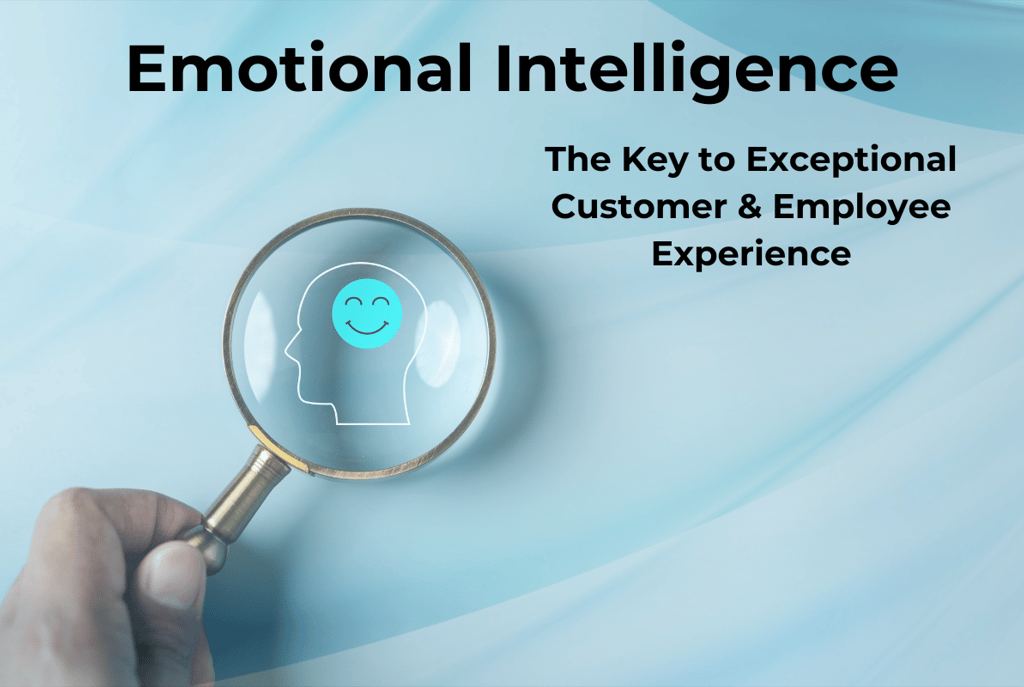 Emotional Intelligence

The Key to Exceptional Customer & Employee Experience